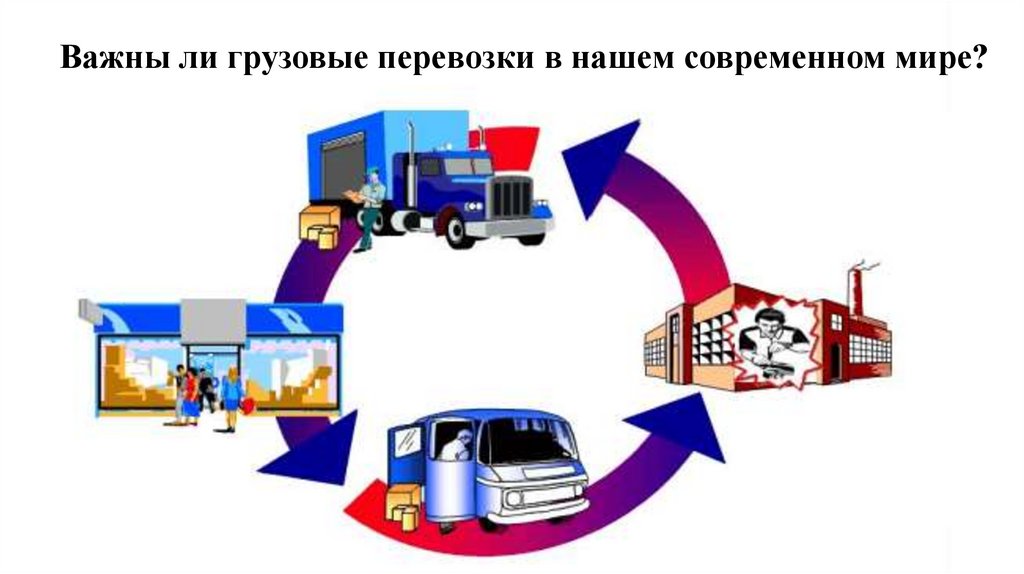 Важны ли грузовые перевозки в нашем современном мире?